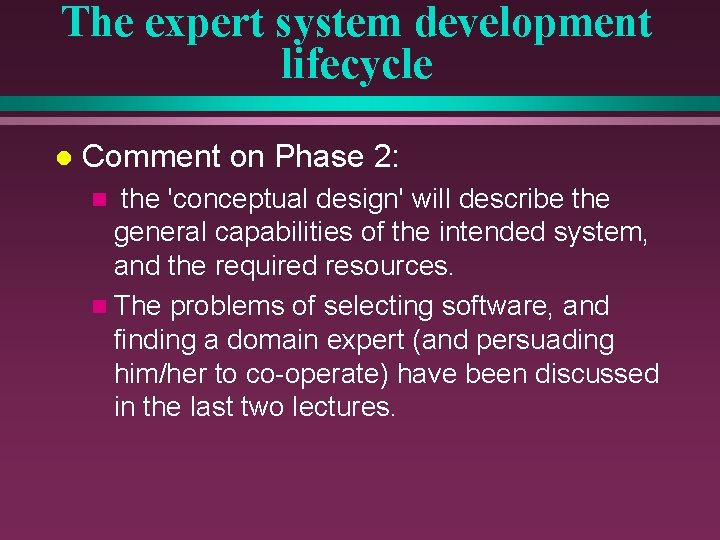 The expert system development lifecycle

Comment on Phase 2:

the 'conceptual design' will describe the general capabilities of the intended system, and the required resources.

The problems of selecting software, and finding a domain expert (and persuading him/her to co-operate) have been discussed in the last two lectures.